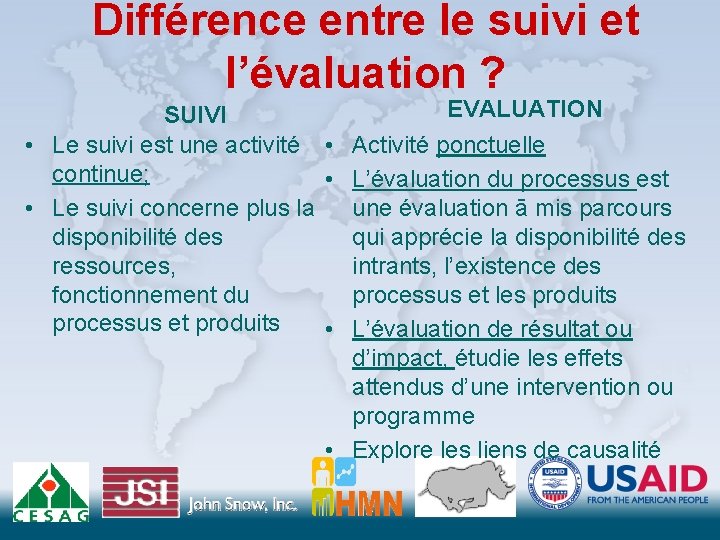 Différence entre le suivi et l'évaluation ?

SUIVI

• Le suivi est une activité continue;
• Le suivi concerne plus la disponibilité des ressources, fonctionnement du processus et produits

EVALUATION

• Activité ponctuelle
• L'évaluation du processus est une évaluation ā mis parcours qui apprécie la disponibilité des intrants, l'existence des processus et les produits
• L'évaluation de résultat ou d'impact, étudie les effets attendus d'une intervention ou programme
• Explore les liens de causalité

CESAG

JSI

John Snow, Inc.

HMN

USAID

USAID
FROM THE AMERICAN PEOPLE